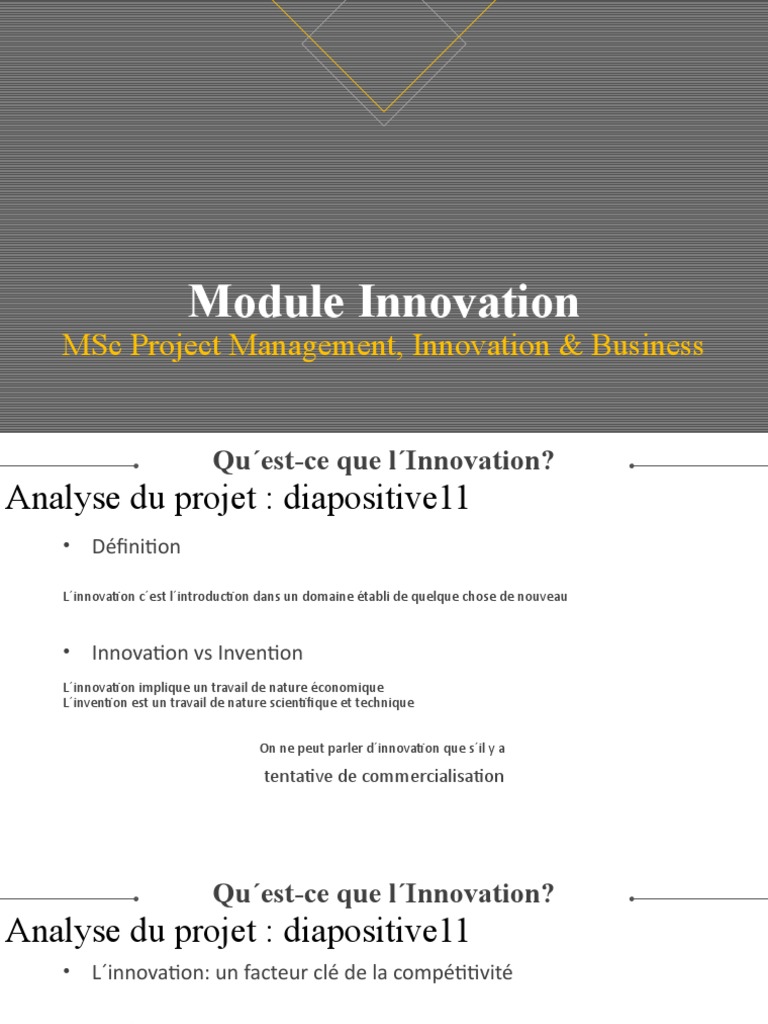 Module Innovation
MSc Project Management, Innovation & Business

Qu´est-ce que l´Innovation?
Analyse du projet : diapositive11

• Définition

L´innovation c´est l´introduction dans un domaine établi de quelque chose de nouveau

• Innovation vs Invention

L´innovation implique un travail de nature économique
L´invention est un travail de nature scientifique et technique

On ne peut parler d´innovation que s´il y a
tentative de commercialisation

Qu´est-ce que l´Innovation?
Analyse du projet : diapositive11

• L´innovation: un facteur clé de la compétitivité